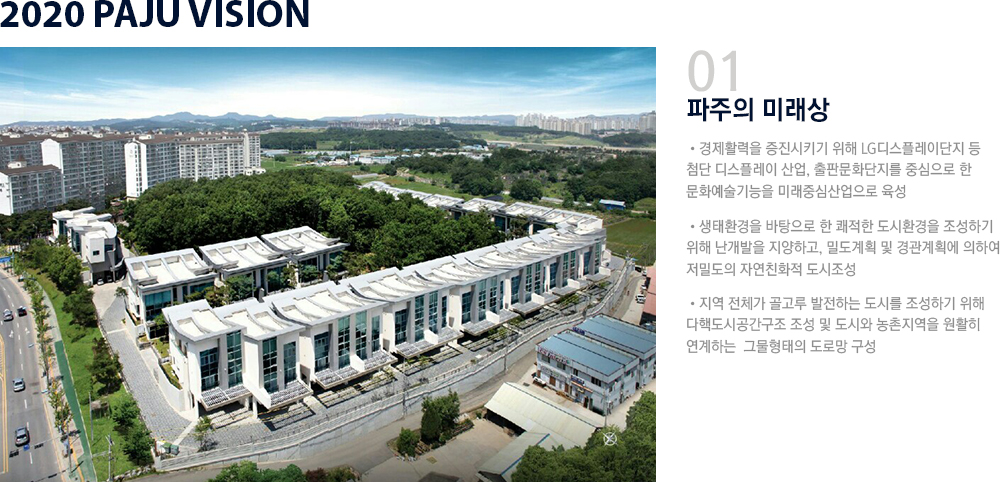 2020 PAJU VISION

01

파주의 미래상

• 경제활력을 증진시키기 위해 LG디스플레이단지 등 첨단 디스플레이 산업, 출판문화단지를 중심으로 한 문화예술기능을 미래중심산업으로 육성

• 생태환경을 바탕으로 한 쾌적한 도시환경을 조성하기 위해 난개발을 지양하고, 밀도계획 및 경관계획에 의하여 저밀도의 자연친화적 도시조성

• 지역 전체가 골고루 발전하는 도시를 조성하기 위해 다핵도시공간구조 조성 및 도시와 농촌지역을 원활히 연계하는 그물형태의 도로망 구성